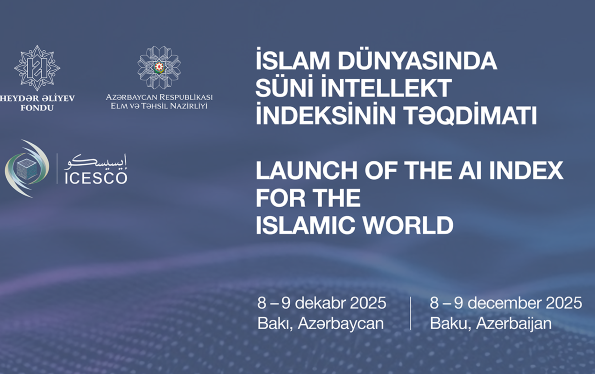 HEYDƏR ƏLİYEV FONDU

AZƏRBAYCAN RESPUBLİKASI ELM VƏ TƏHSİL NAZİRLİYİ

إيسيسكو
ICESCO

İSLAM DÜNYASINDA SÜNİ İNTELLEKT İNDEKSİNİN TƏQDİMATI

LAUNCH OF THE AI INDEX FOR THE ISLAMIC WORLD

8 – 9 dekabr 2025
Bakı, Azərbaycan

8 – 9 december 2025
Baku, Azerbaijan